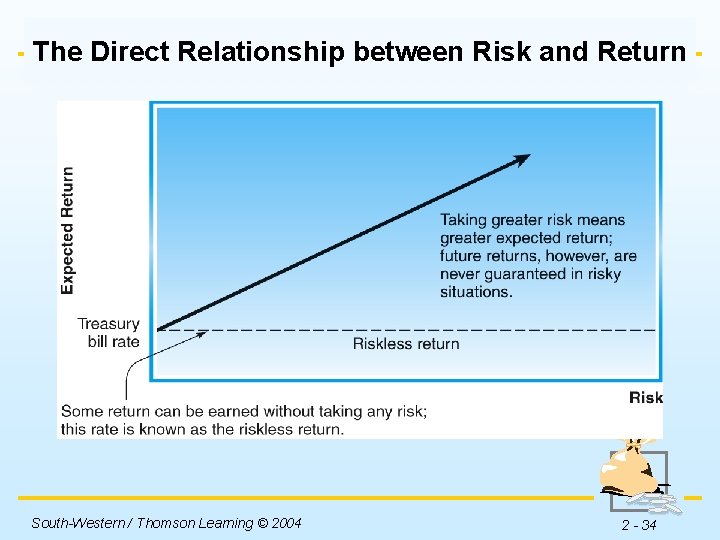 The Direct Relationship between Risk and Return

Expected Return

Taking greater risk means greater expected return; future returns, however, are never guaranteed in risky situations.

Treasury bill rate

Riskless return

Risk

Some return can be earned without taking any risk; this rate is known as the riskless return.

South-Western / Thomson Learning © 2004

2 - 34